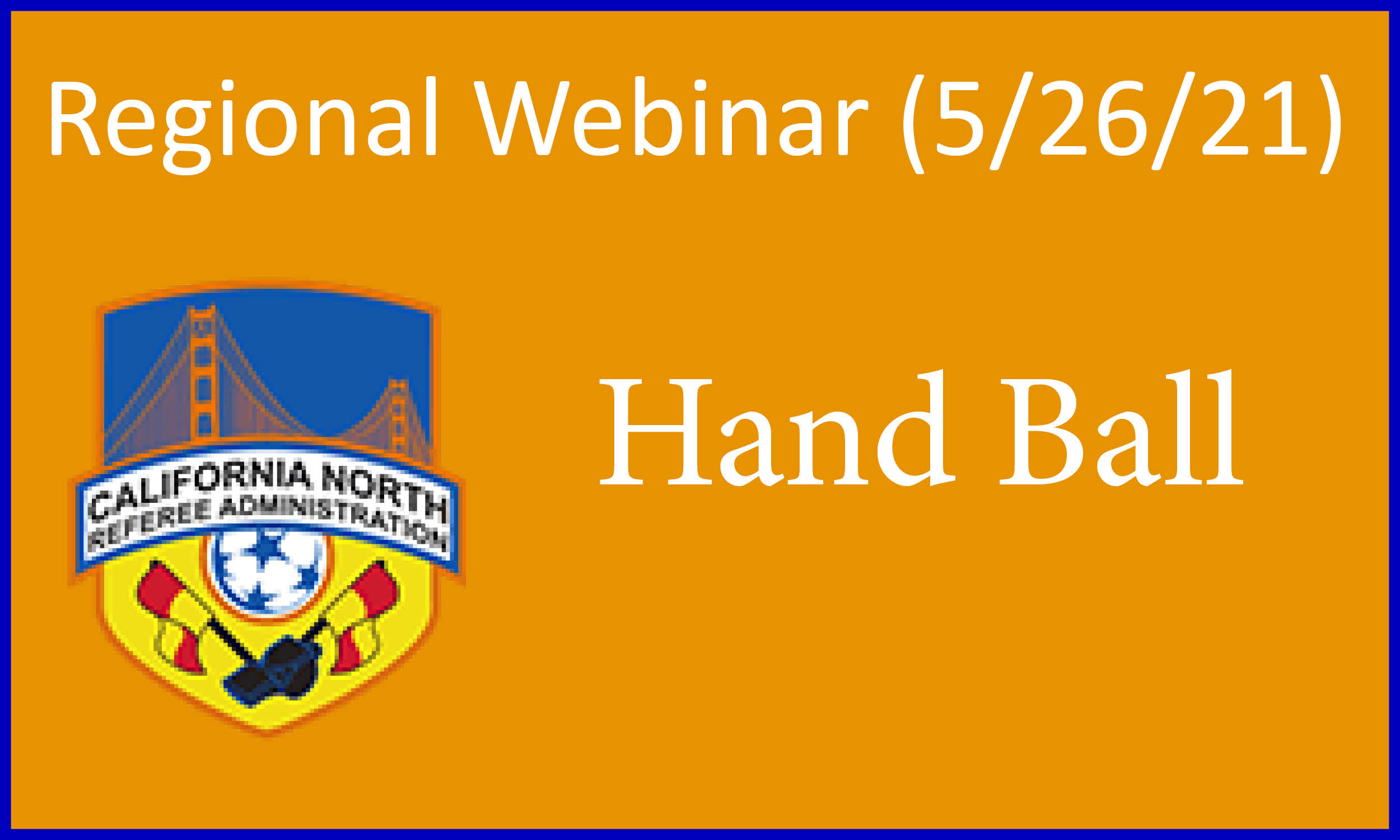 Regional Webinar (5/26/21)

CALIFORNIA NORTH
REFEREE ADMINISTRATION

Hand Ball